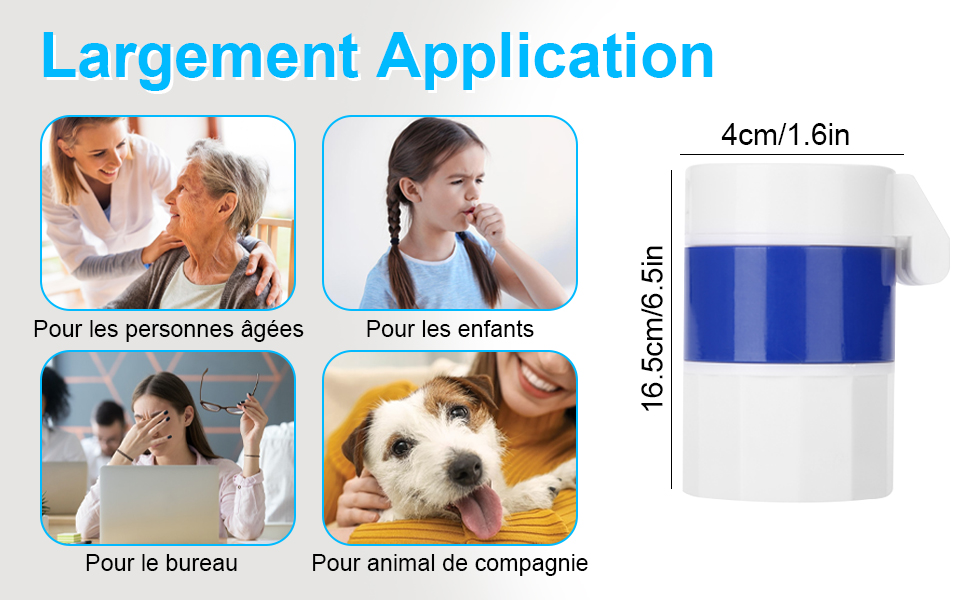 Largement Application

Pour les personnes âgées

Pour les enfants

Pour le bureau

Pour animal de compagnie

4cm/1.6in

16.5cm/6.5in